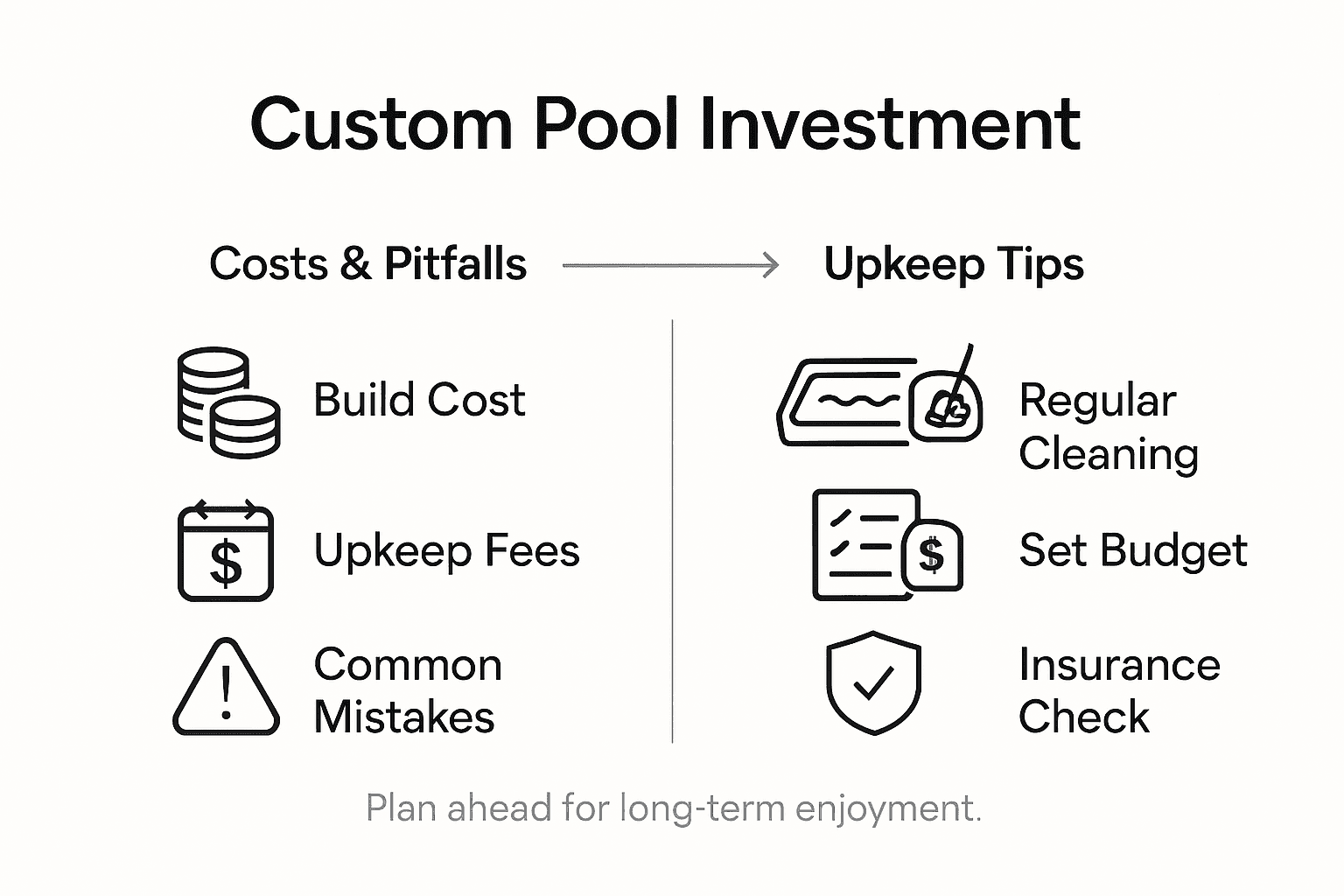 Custom Pool Investment

Costs & Pitfalls

Build Cost

Upkeep Fees

Common Mistakes

Upkeep Tips

Regular Cleaning

Set Budget

Insurance Check

Plan ahead for long-term enjoyment.